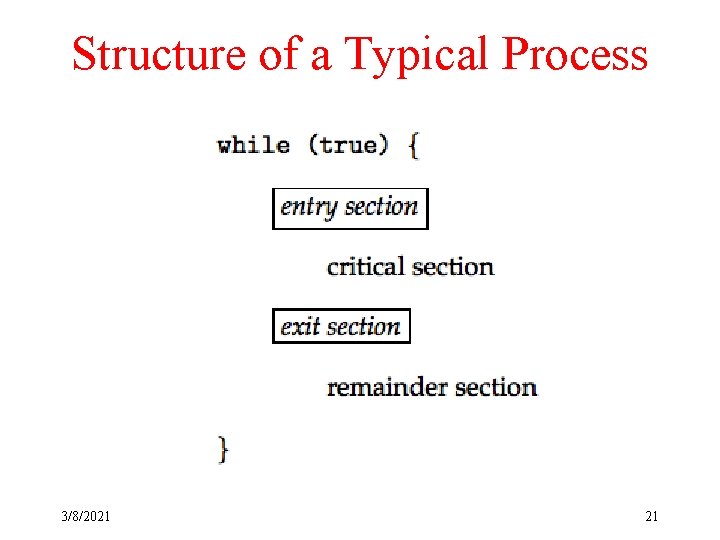 Structure of a Typical Process

while (true) {

entry section

critical section

exit section

remainder section

}

3/8/2021

21